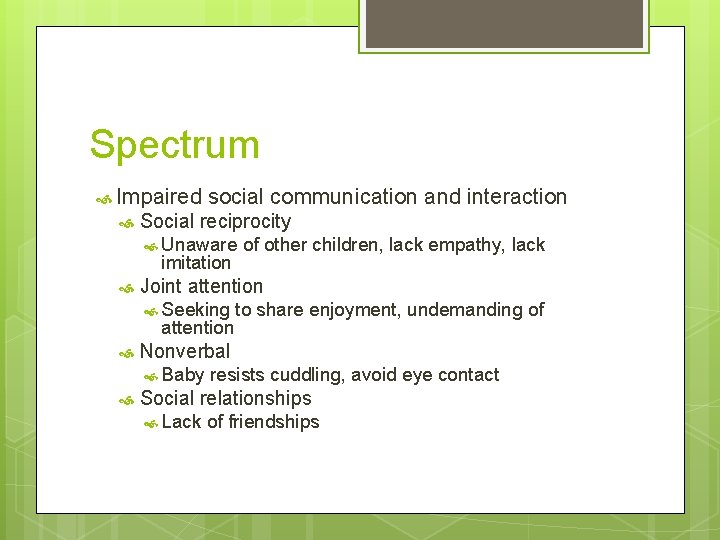 Spectrum

Impaired social communication and interaction
Social reciprocity
Unaware of other children, lack empathy, lack imitation
Joint attention
Seeking to share enjoyment, undemanding of attention
Nonverbal
Baby resists cuddling, avoid eye contact
Social relationships
Lack of friendships